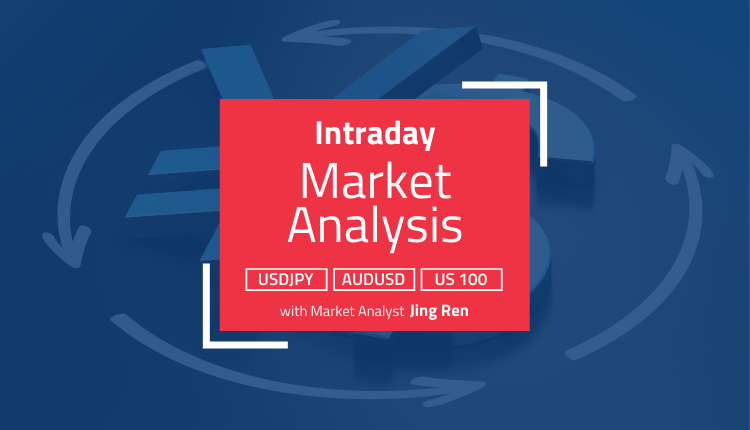 Intraday
Market Analysis

USDJPY AUDUSD US 100

with Market Analyst Jing Ren